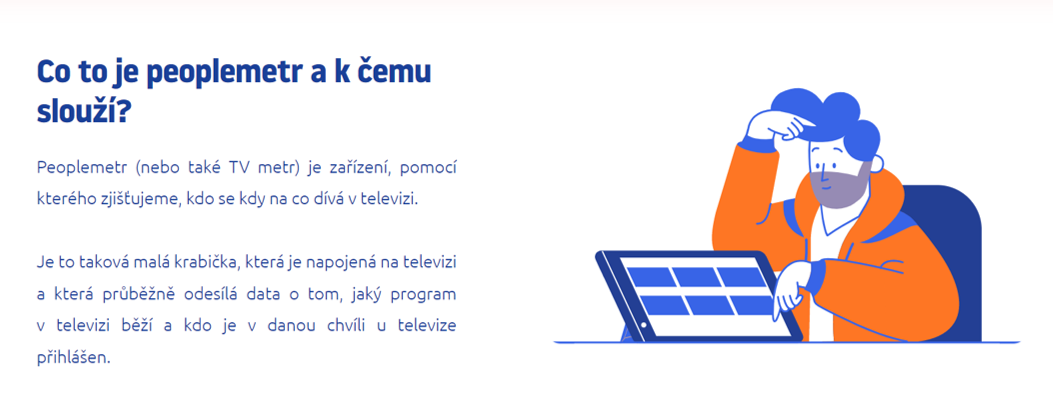 Co to je peoplemetr a k čemu slouží?

Peoplemetr (nebo také TV metr) je zařízení, pomocí kterého zjišťujeme, kdo se kdy na co dívá v televizi.

Je to taková malá krabička, která je napojená na televizi a která průběžně odesílá data o tom, jaký program v televizi běží a kdo je v danou chvíli u televize přihlášen.